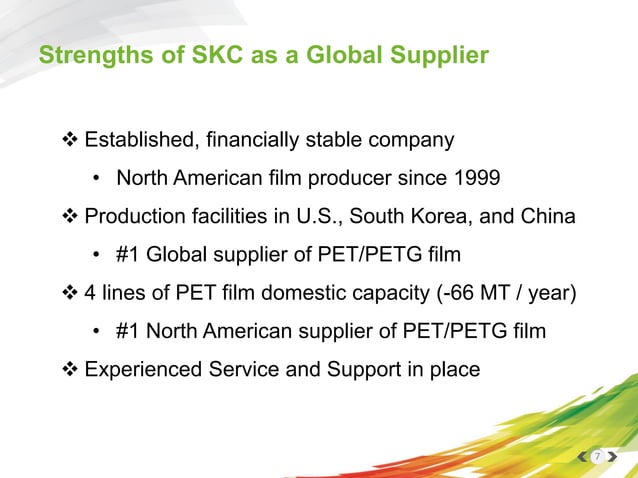 Strengths of SKC as a Global Supplier

❖ Established, financially stable company

• North American film producer since 1999

❖ Production facilities in U.S., South Korea, and China

• #1 Global supplier of PET/PETG film

❖ 4 lines of PET film domestic capacity (-66 MT / year)

• #1 North American supplier of PET/PETG film

❖ Experienced Service and Support in place

7